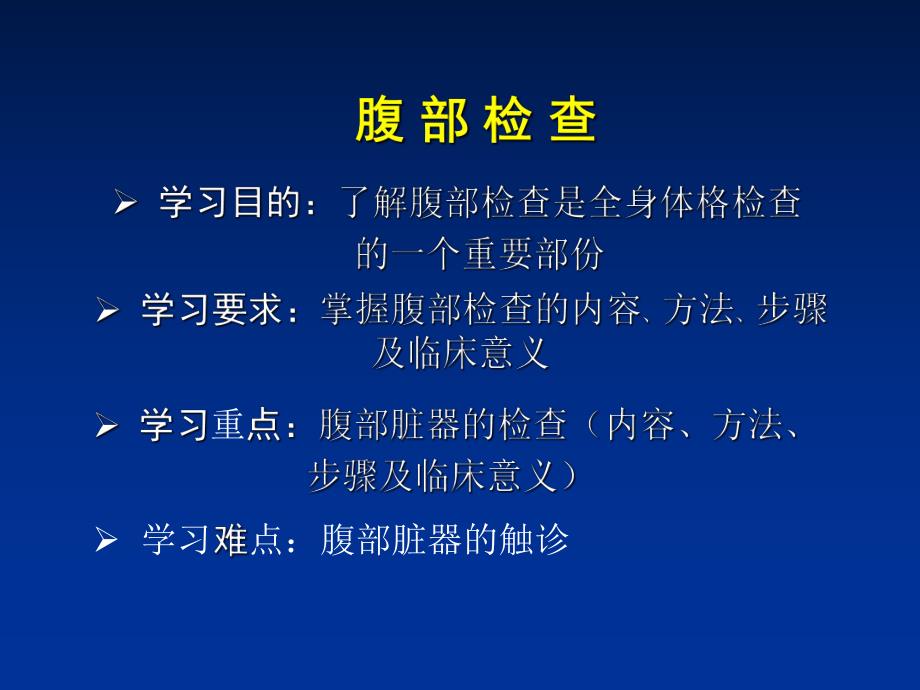 腹 部 检 查

➢ 学习目的：了解腹部检查是全身体格检查的一个重要部份

➢ 学习要求：掌握腹部检查的内容、方法、步骤及临床意义

➢ 学习重点：腹部脏器的检查（内容、方法、步骤及临床意义）

➢ 学习难点：腹部脏器的触诊